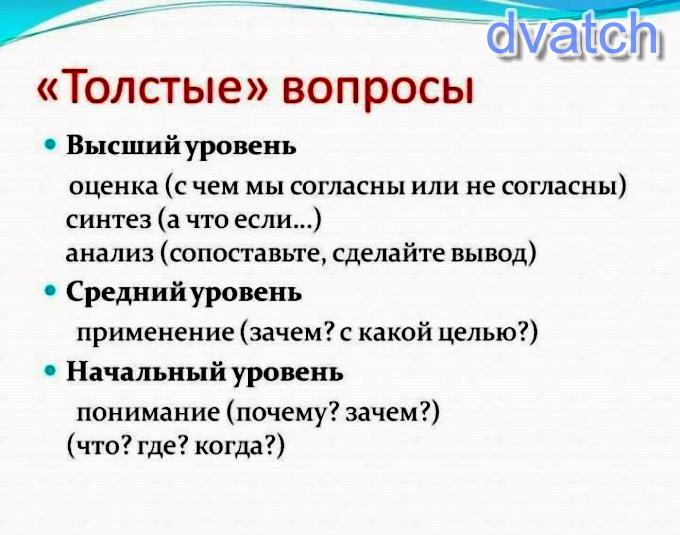 dvatch

«Толстые» вопросы

Высший уровень

оценка (с чем мы согласны или не согласны)
синтез (а что если...)
анализ (сопоставьте, сделайте вывод)

Средний уровень

применение (зачем? с какой целью?)

Начальный уровень

понимание (почему? зачем?)
(что? где? когда?)